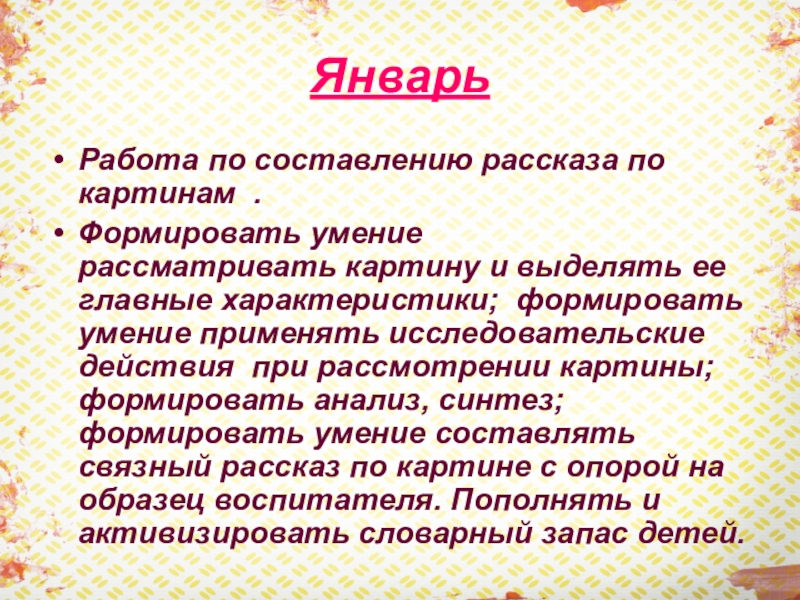 Январь

• Работа по составлению рассказа по картинам .
• Формировать умение рассматривать картину и выделять ее главные характеристики; формировать умение применять исследовательские действия при рассмотрении картины; формировать анализ, синтез; формировать умение составлять связный рассказ по картине с опорой на образец воспитателя. Пополнять и активизировать словарный запас детей.